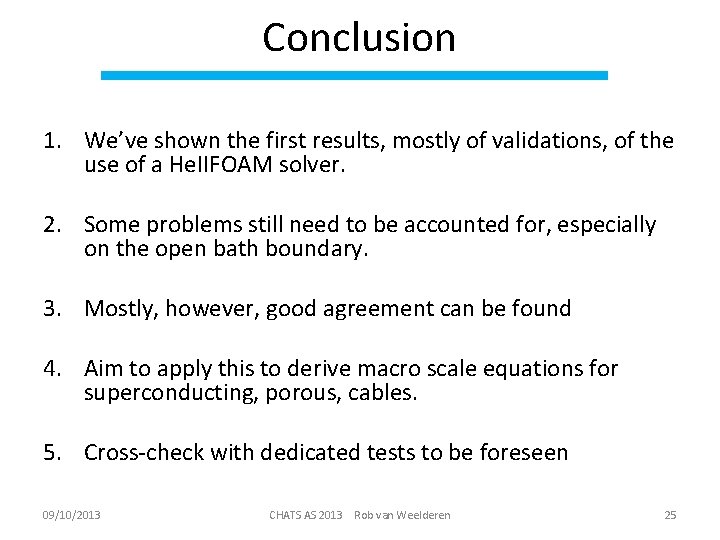 Conclusion

1. We've shown the first results, mostly of validations, of the use of a HeIIFOAM solver.

2. Some problems still need to be accounted for, especially on the open bath boundary.

3. Mostly, however, good agreement can be found

4. Aim to apply this to derive macro scale equations for superconducting, porous, cables.

5. Cross-check with dedicated tests to be foreseen

09/10/2013 CHATS AS 2013 Rob van Weelderen 25